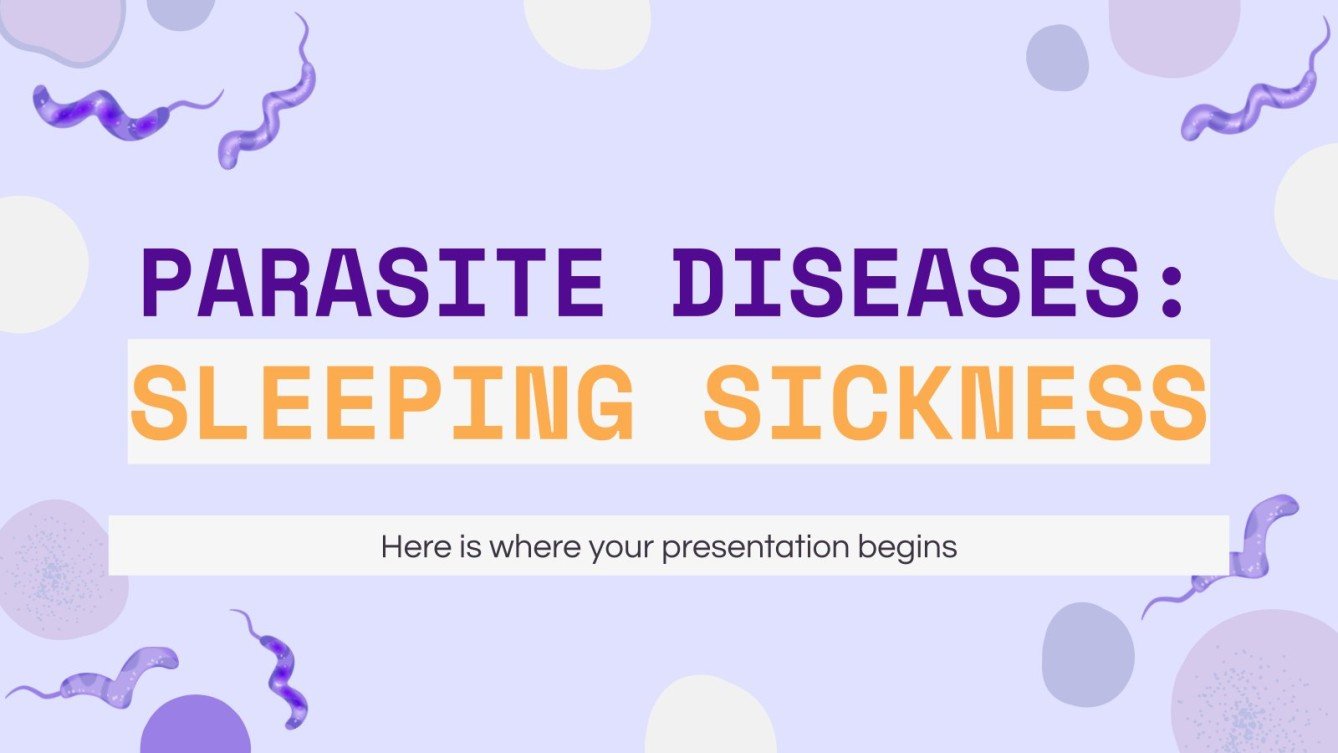 PARASITE DISEASES:
SLEEPING SICKNESS

Here is where your presentation begins